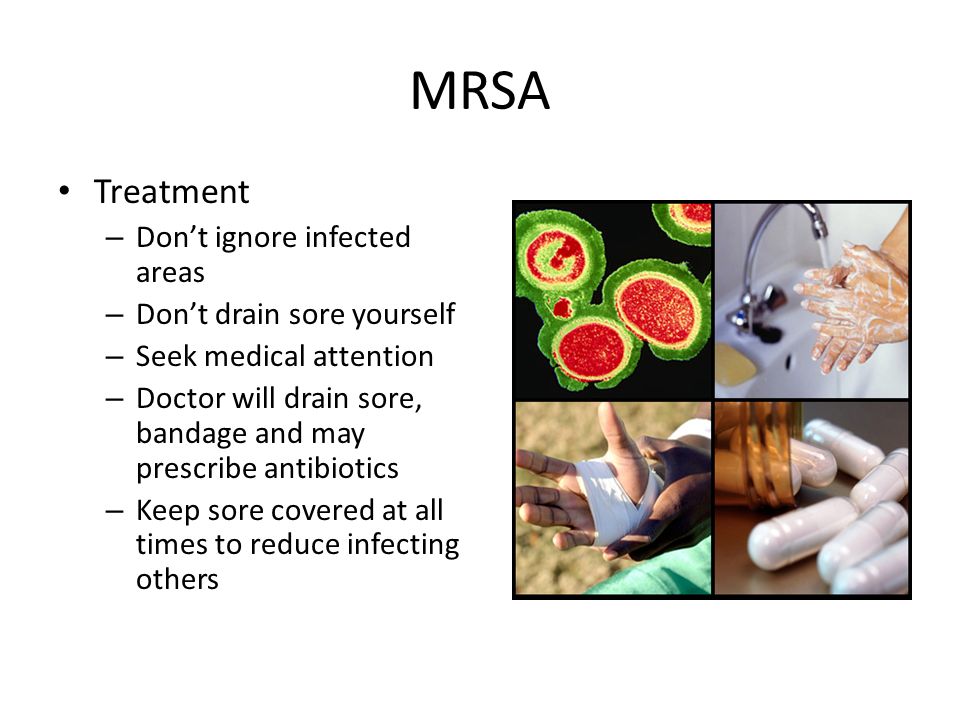 MRSA

• Treatment
  – Don’t ignore infected areas
  – Don’t drain sore yourself
  – Seek medical attention
  – Doctor will drain sore, bandage and may prescribe antibiotics
  – Keep sore covered at all times to reduce infecting others